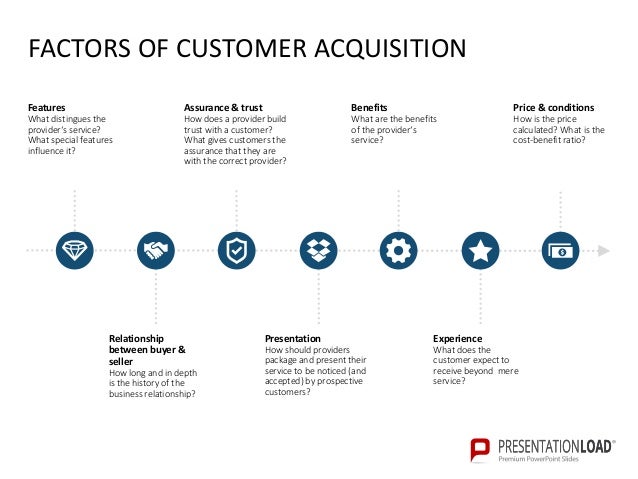 FACTORS OF CUSTOMER ACQUISITION

Features
What distingues the provider's service? What special features influence it?

Assurance & trust
How does a provider build trust with a customer? What gives customers the assurance that they are with the correct provider?

Benefits
What are the benefits of the provider's service?

Price & conditions
How is the price calculated? What is the cost-benefit ratio?

Relationship between buyer & seller
How long and in depth is the history of the business relationship?

Presentation
How should providers package and present their service to be noticed (and accepted) by prospective customers?

Experience
What does the customer expect to receive beyond mere service?

PRESENTATIONLOAD®
Premium PowerPoint Slides